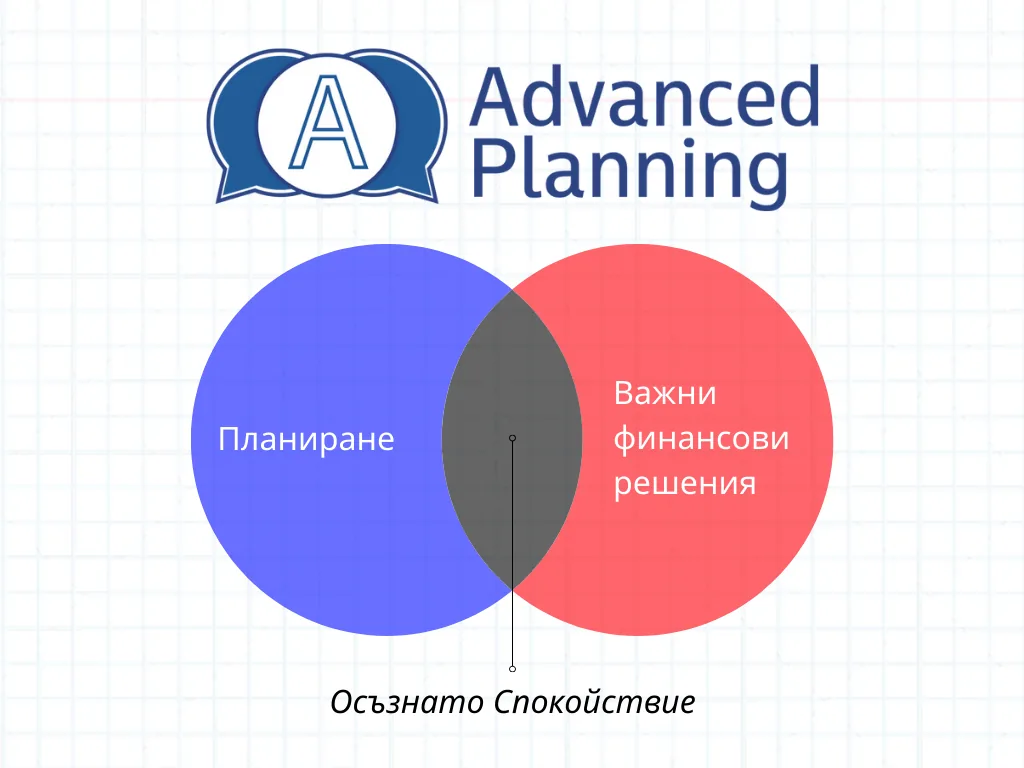 A

Advanced Planning

Планиране

Важни финансови решения

Осъзнато Спокойствие